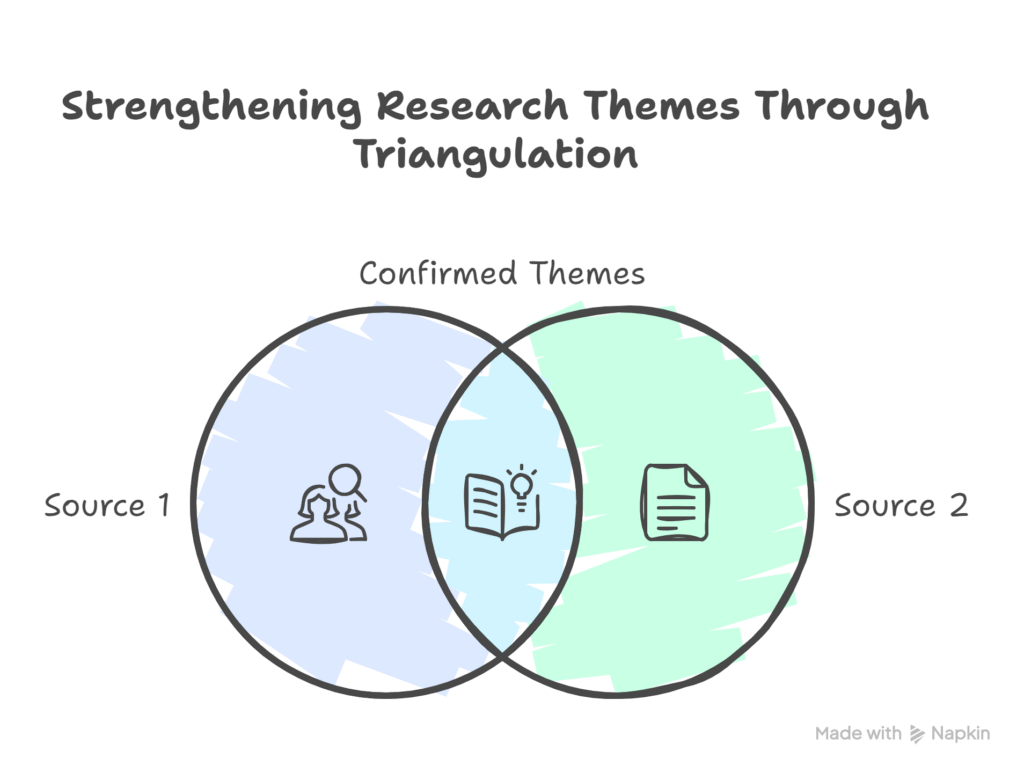 Strengthening Research Themes Through Triangulation

Confirmed Themes

Source 1

Source 2

Made with Napkin